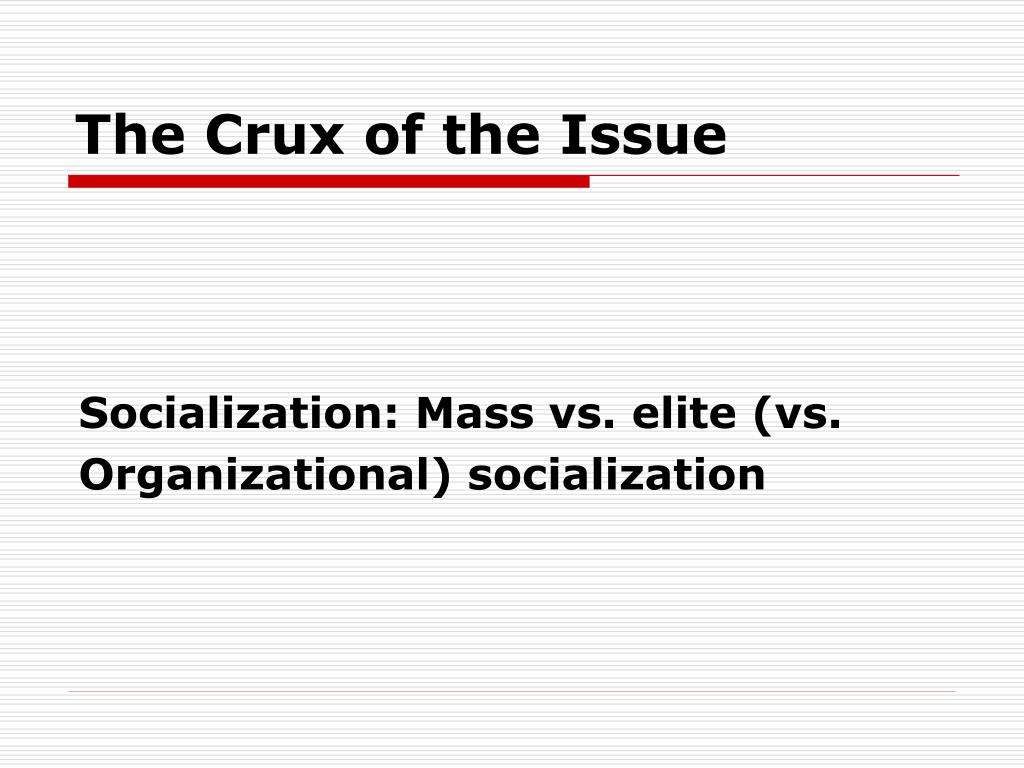 The Crux of the Issue

Socialization: Mass vs. elite (vs. Organizational) socialization